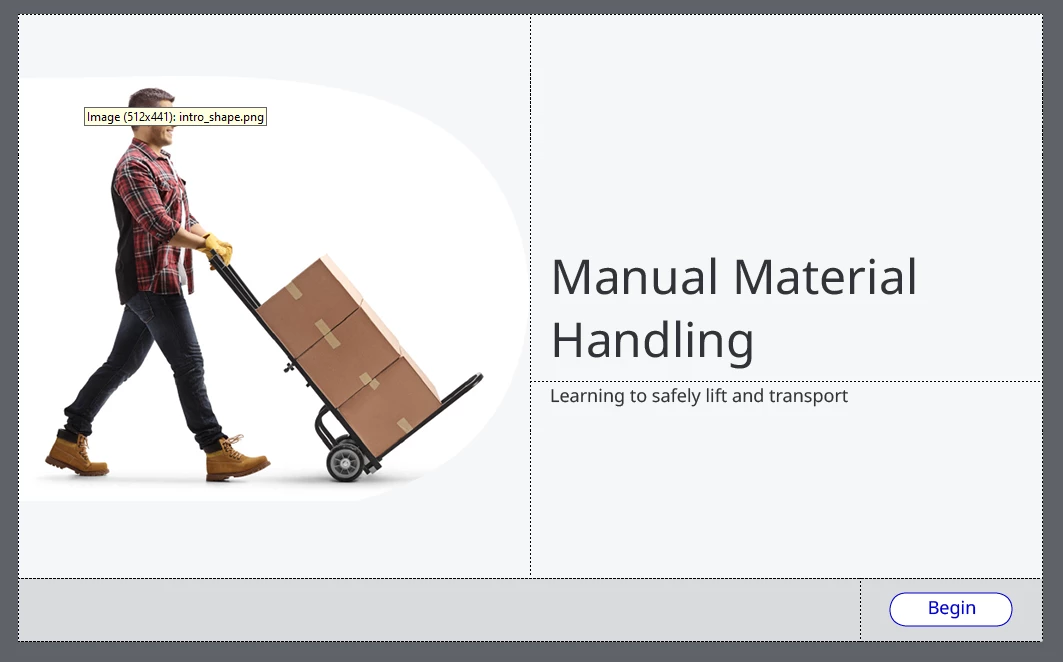 Image (512x441): intro_shape.png

Manual Material Handling

Learning to safely lift and transport

Begin